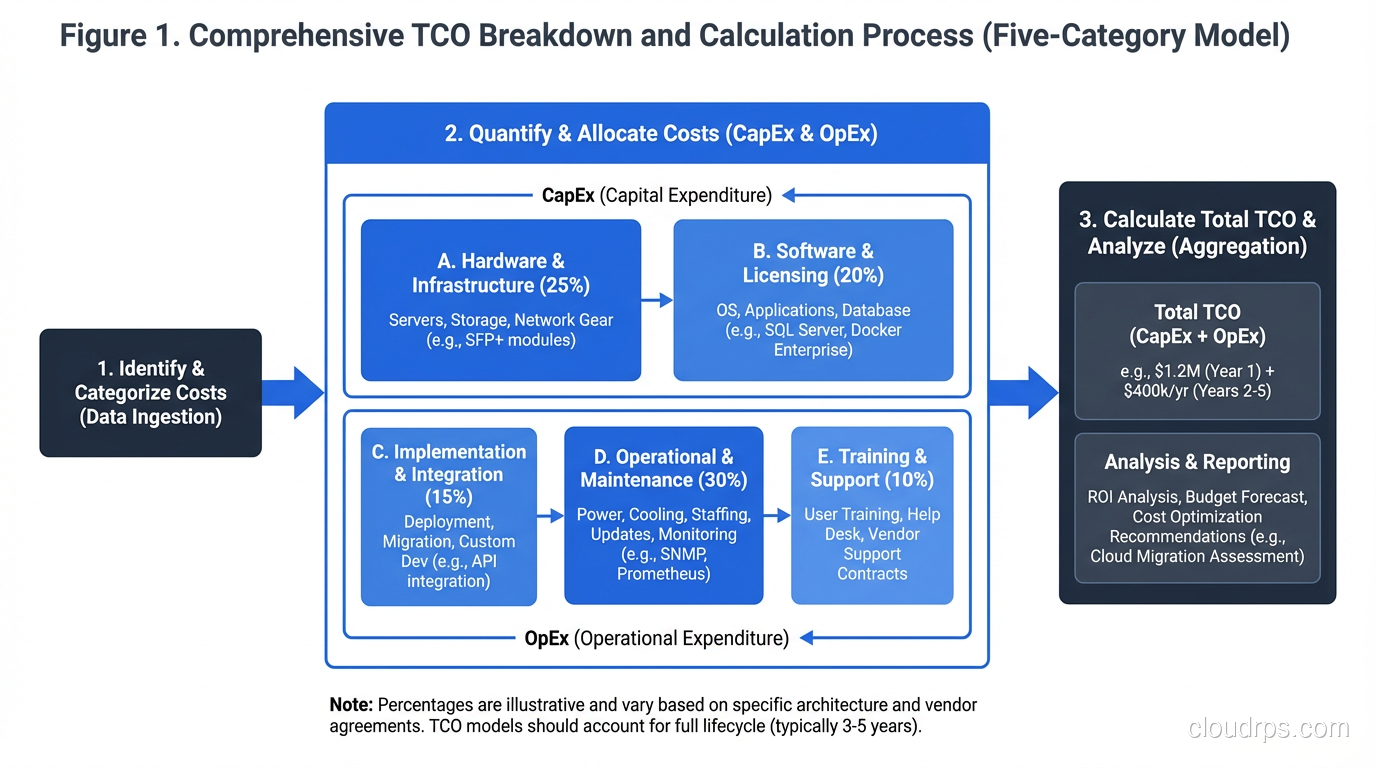 Figure 1. Comprehensive TCO Breakdown and Calculation Process (Five-Category Model)

1. Identify & Categorize Costs (Data Ingestion)

2. Quantify & Allocate Costs (CapEx & OpEx)

CapEx (Capital Expenditure)

A. Hardware & Infrastructure (25%)
Servers, Storage, Network Gear (e.g., SFP+ modules)

B. Software & Licensing (20%)
OS, Applications, Database (e.g., SQL Server, Docker Enterprise)

C. Implementation & Integration (15%)
Deployment, Migration, Custom Dev (e.g., API integration)

D. Operational & Maintenance (30%)
Power, Cooling, Staffing, Updates, Monitoring (e.g., SNMP, Prometheus)

E. Training & Support (10%)
User Training, Help Desk, Vendor Support Contracts

OpEx (Operational Expenditure)

3. Calculate Total TCO & Analyze (Aggregation)

Total TCO (CapEx + OpEx)
e.g., $1.2M (Year 1) + $400k/yr (Years 2-5)

Analysis & Reporting
ROI Analysis, Budget Forecast, Cost Optimization Recommendations (e.g., Cloud Migration Assessment)

Note: Percentages are illustrative and vary based on specific architecture and vendor agreements. TCO models should account for full lifecycle (typically 3-5 years).

cloudrps.com